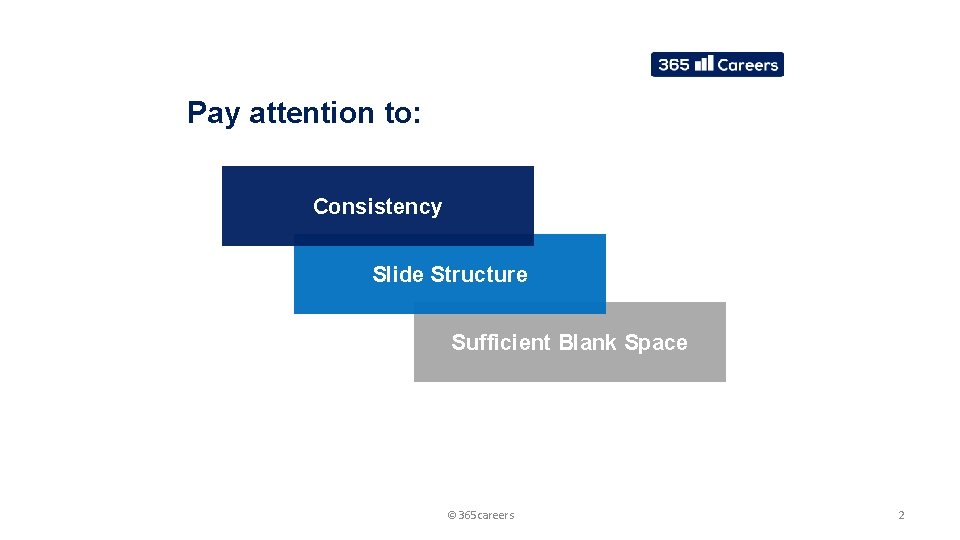 365 Careers

Pay attention to:

Consistency

Slide Structure

Sufficient Blank Space

© 365careers

2